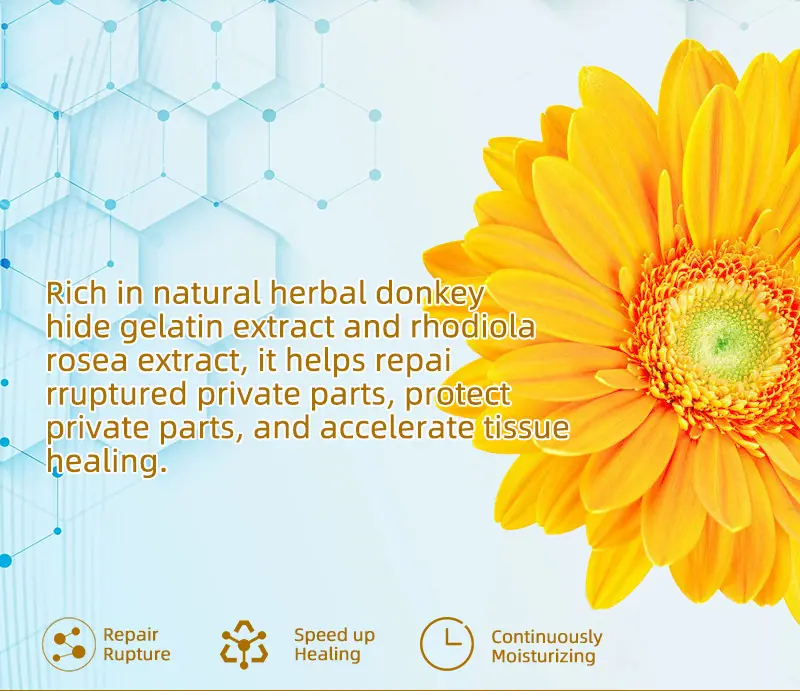 Rich in natural herbal donkey hide gelatin extract and rhodiola rosea extract, it helps repai rruptured private parts, protect private parts, and accelerate tissue healing.

Repair Rupture

Speed up Healing

Continuously Moisturizing